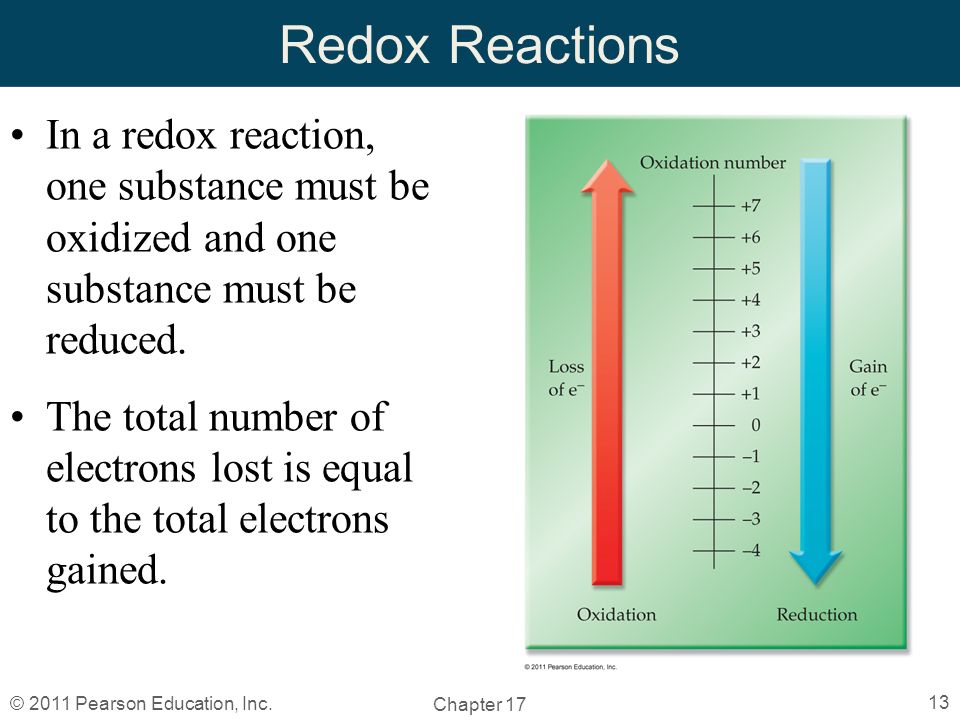 Redox Reactions

• In a redox reaction, one substance must be oxidized and one substance must be reduced.

• The total number of electrons lost is equal to the total electrons gained.

Oxidation number
+7
+6
+5
+4
+3
+2
+1
0
–1
–2
–3
–4

Loss of $e^-$

Gain of $e^-$

Oxidation

Reduction

© 2011 Pearson Education, Inc.

© 2011 Pearson Education, Inc.

Chapter 17

13